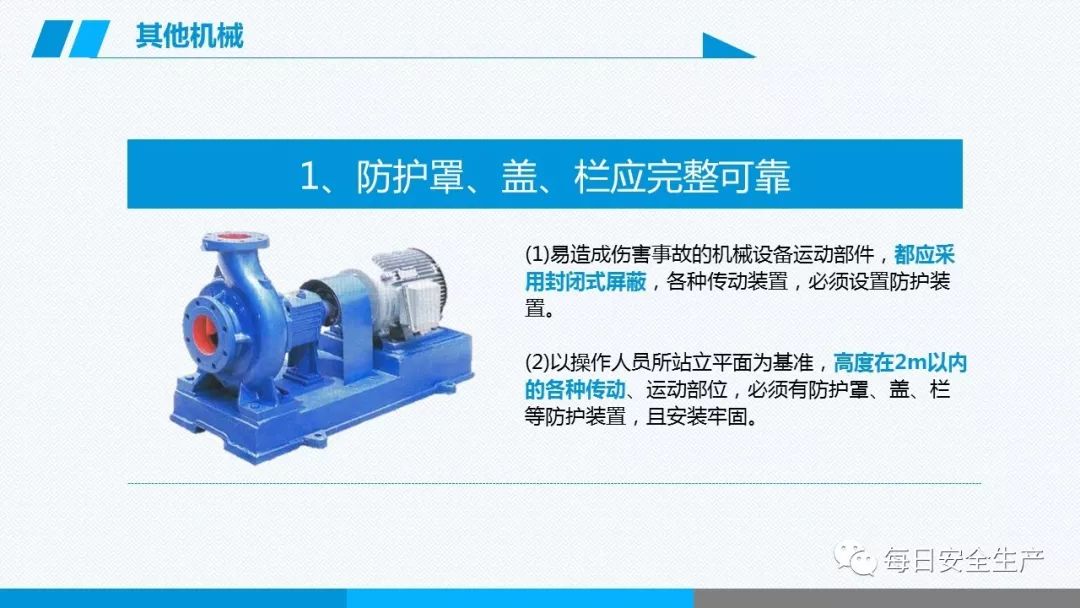 其他机械

1、防护罩、盖、栏应完整可靠

(1)易造成伤害事故的机械设备运动部件，都应采用封闭式屏蔽，各种传动装置，必须设置防护装置。

(2)以操作人员所站立平面为基准，高度在2m以内的各种传动、运动部位，必须有防护罩、盖、栏等防护装置，且安装牢固。

每日安全生产